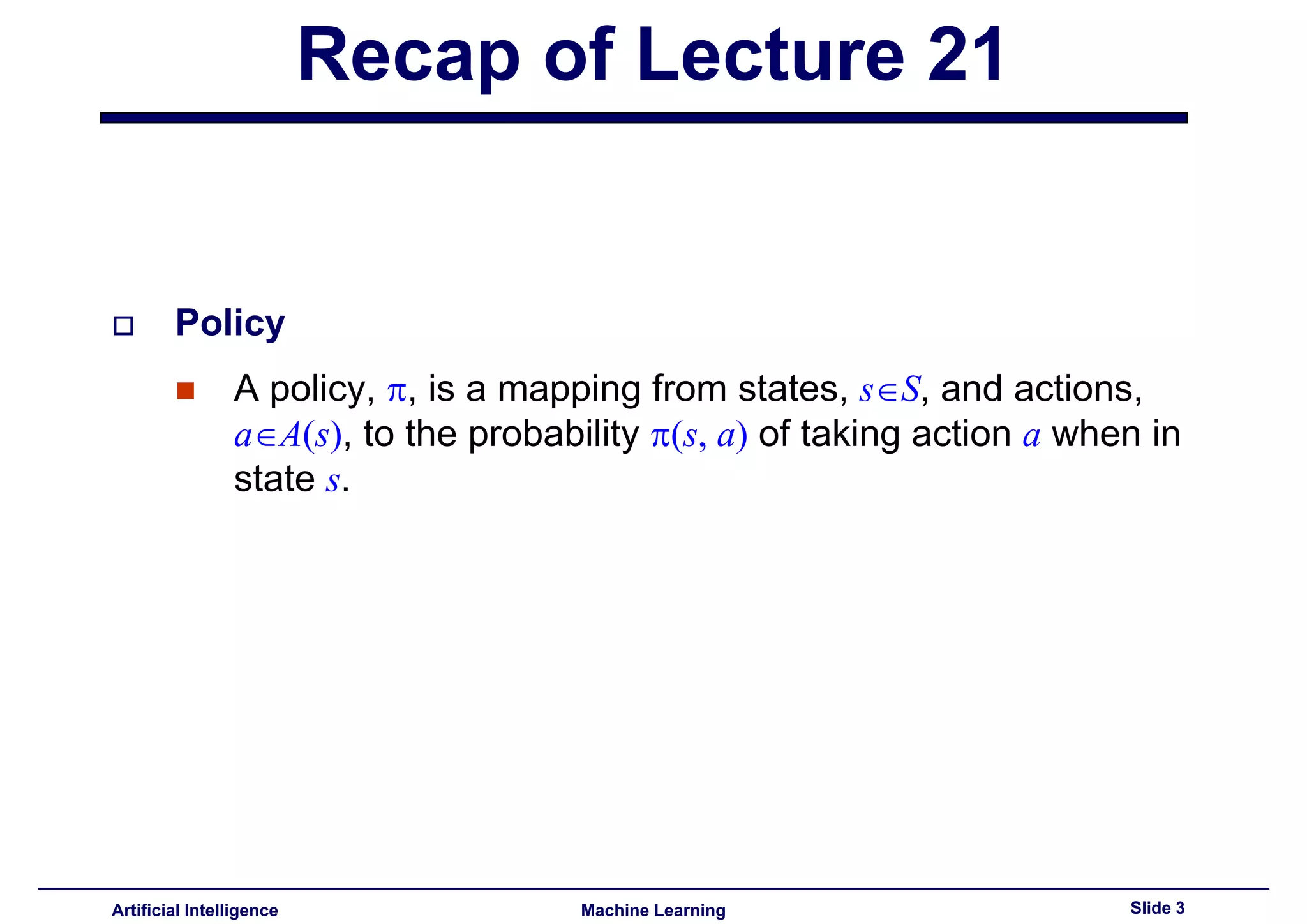 Recap of Lecture 21

Policy

A policy, $\pi$, is a mapping from states, $s \in S$, and actions, $a \in A(s)$, to the probability $\pi(s, a)$ of taking action $a$ when in state $s$.

Artificial Intelligence

Machine Learning

Slide 3